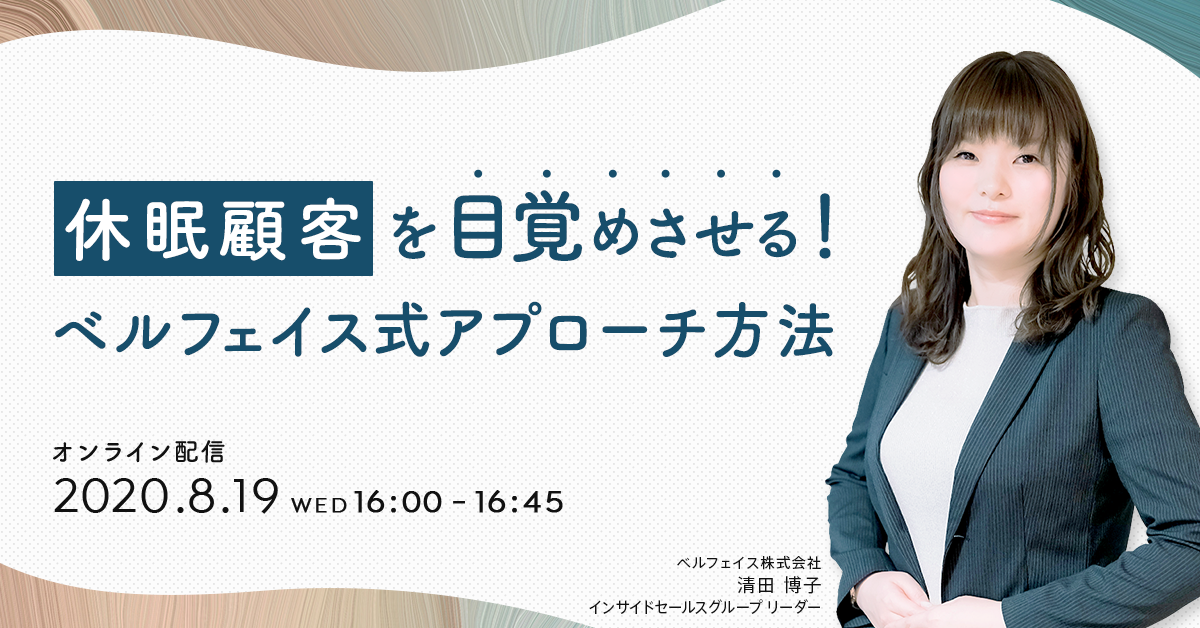 休眠顧客を目覚めさせる!
ベルフェイス式アプローチ方法

オンライン配信
2020.8.19 WED 16:00 - 16:45

ベルフェイス株式会社
清田 博子
インサイドセールスグループ リーダー